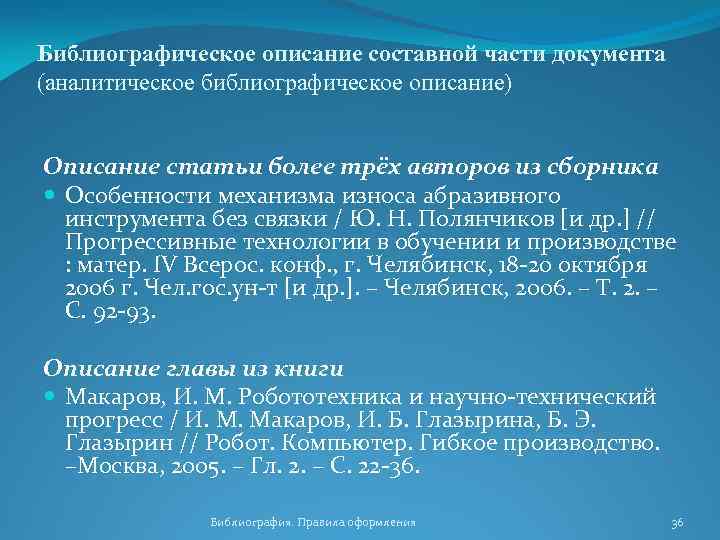 Библиографическое описание составной части документа
(аналитическое библиографическое описание)

Описание статьи более трёх авторов из сборника

Особенности механизма износа абразивного инструмента без связки / Ю. Н. Полянчиков [и др.] // Прогрессивные технологии в обучении и производстве : матер. IV Всерос. конф., г. Челябинск, 18-20 октября 2006 г. Чел.гос.ун-т [и др.]. – Челябинск, 2006. – Т. 2. – С. 92-93.

Описание главы из книги

Макаров, И. М. Робототехника и научно-технический прогресс / И. М. Макаров, И. Б. Глазырина, Б. Э. Глазырин // Робот. Компьютер. Гибкое производство. –Москва, 2005. – Гл. 2. – С. 22-36.

Библиография. Правила оформления

36